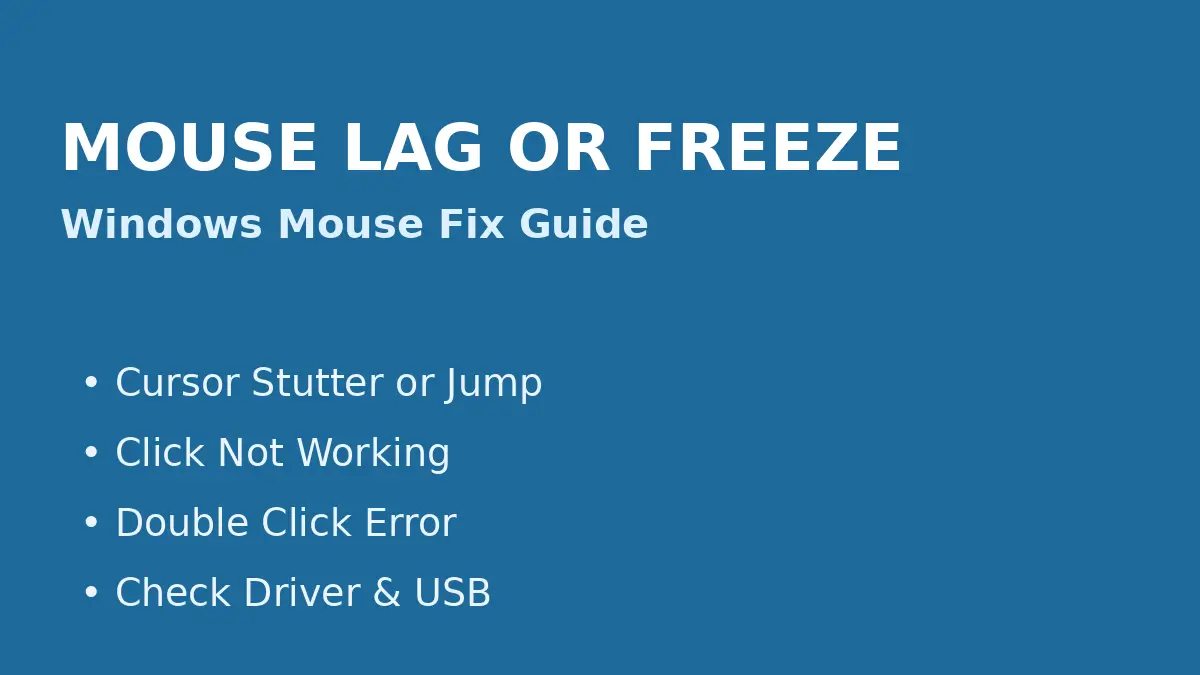 MOUSE LAG OR FREEZE

Windows Mouse Fix Guide

• Cursor Stutter or Jump
• Click Not Working
• Double Click Error
• Check Driver & USB